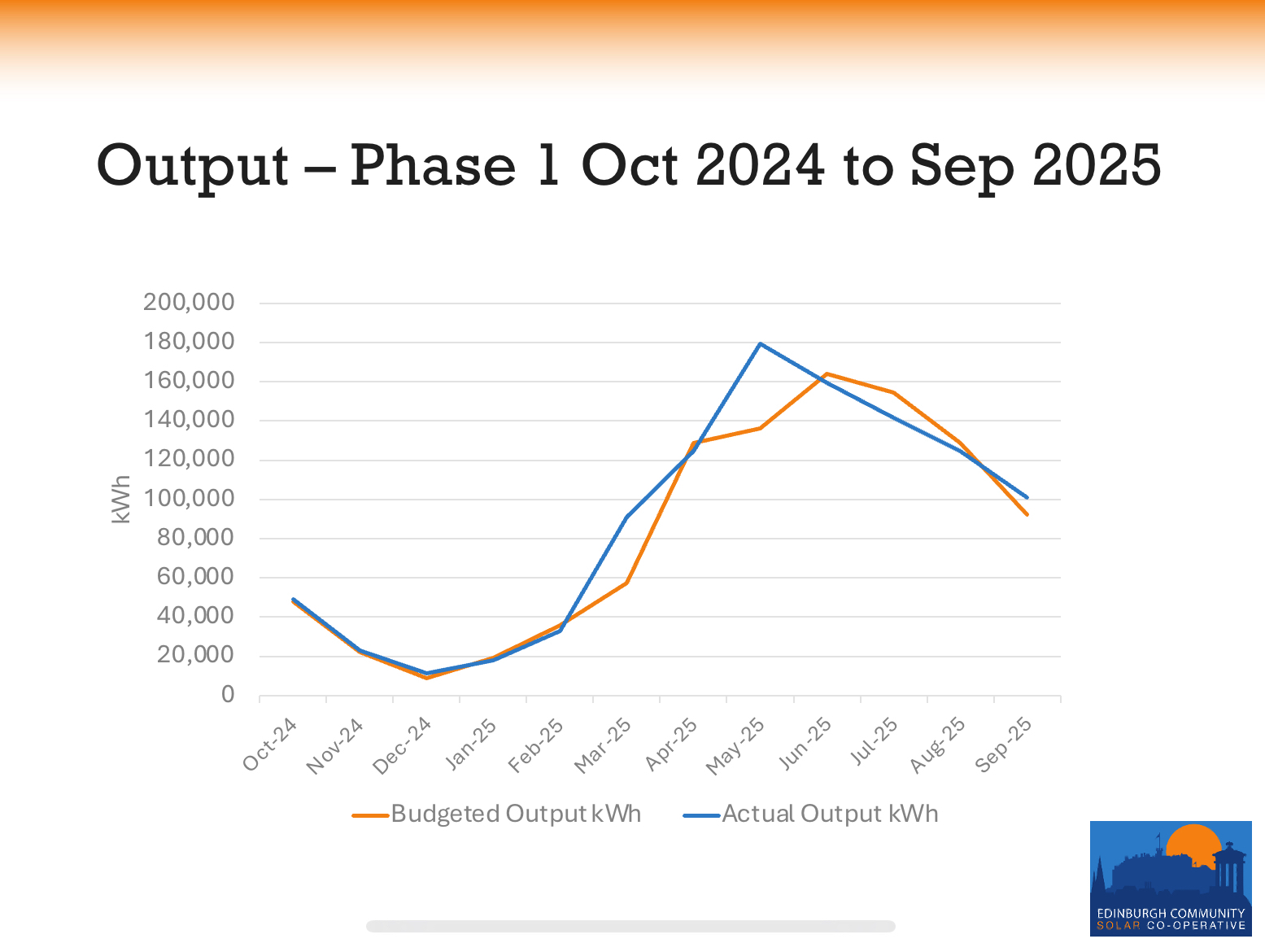 Output – Phase 1 Oct 2024 to Sep 2025

kWh

200,000
180,000
160,000
140,000
120,000
100,000
80,000
60,000
40,000
20,000
0

Oct-24 Nov-24 Dec-24 Jan-25 Feb-25 Mar-25 Apr-25 May-25 Jun-25 Jul-25 Aug-25 Sep-25

Budgeted Output kWh Actual Output kWh

EDINBURGH COMMUNITY SOLAR CO-OPERATIVE